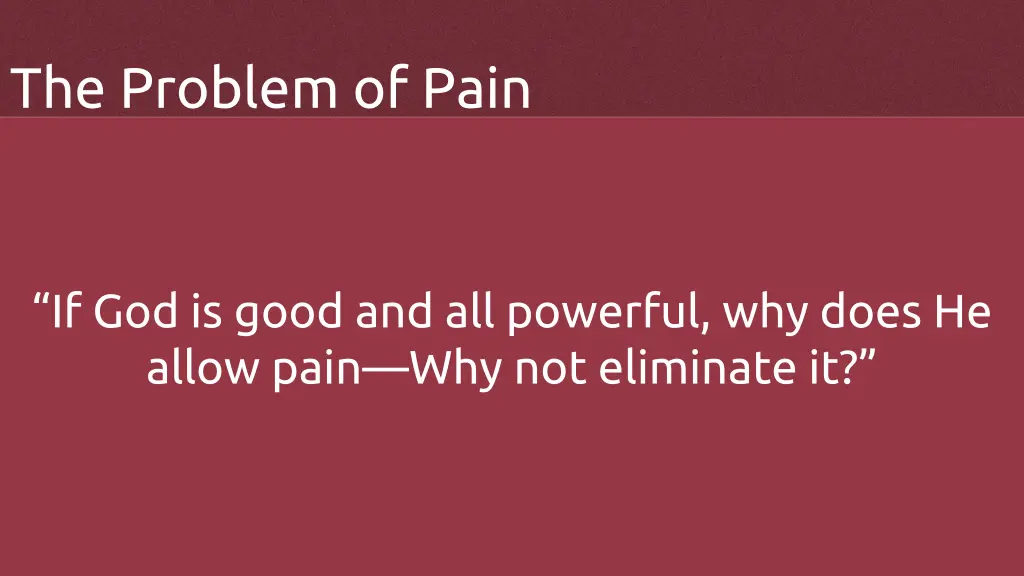 The Problem of Pain

“If God is good and all powerful, why does He allow pain—Why not eliminate it?”